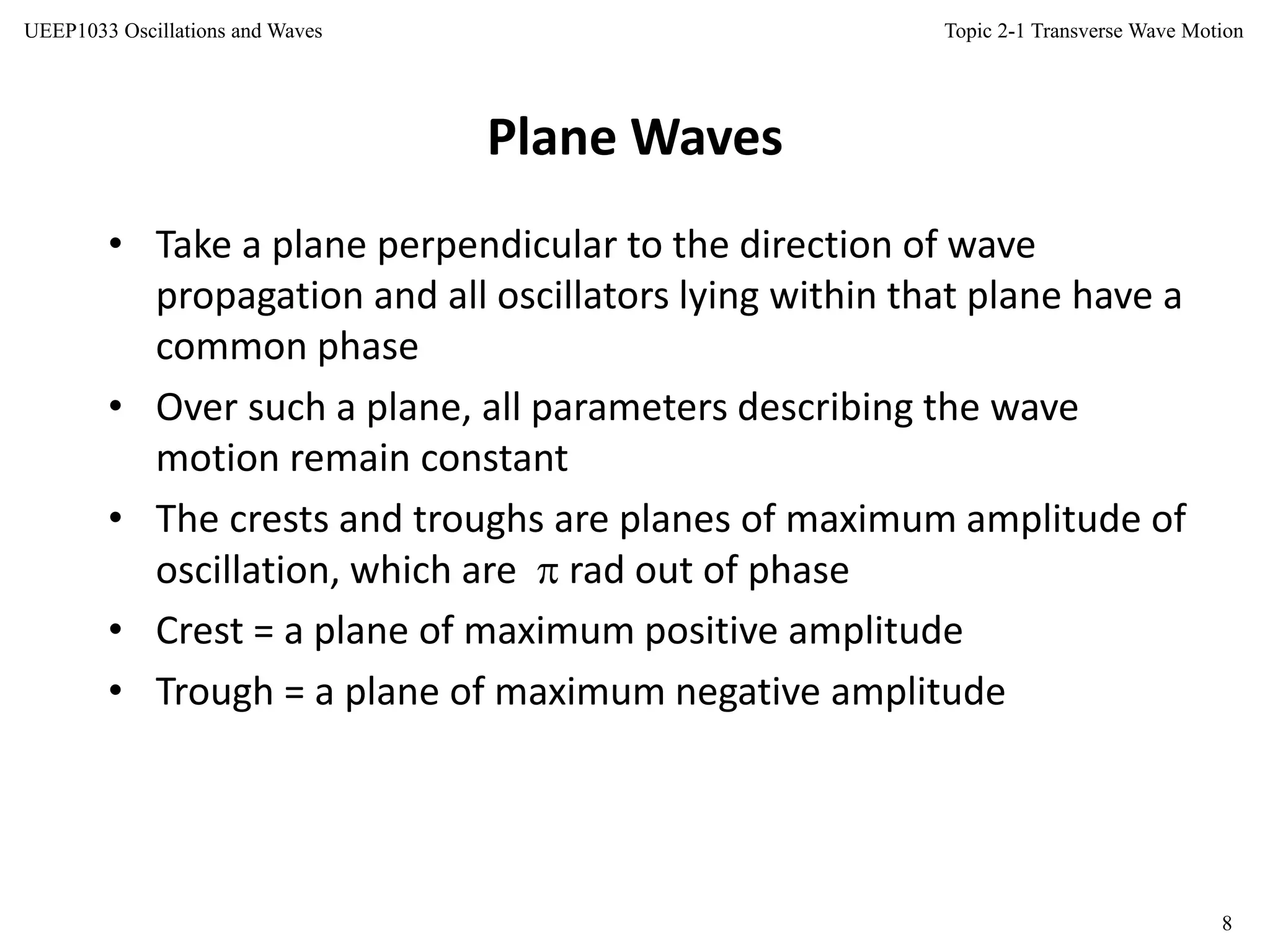 UEEP1033 Oscillations and Waves

Topic 2-1 Transverse Wave Motion

Plane Waves

• Take a plane perpendicular to the direction of wave propagation and all oscillators lying within that plane have a common phase

• Over such a plane, all parameters describing the wave motion remain constant

• The crests and troughs are planes of maximum amplitude of oscillation, which are $\pi$ rad out of phase

• Crest = a plane of maximum positive amplitude

• Trough = a plane of maximum negative amplitude

8